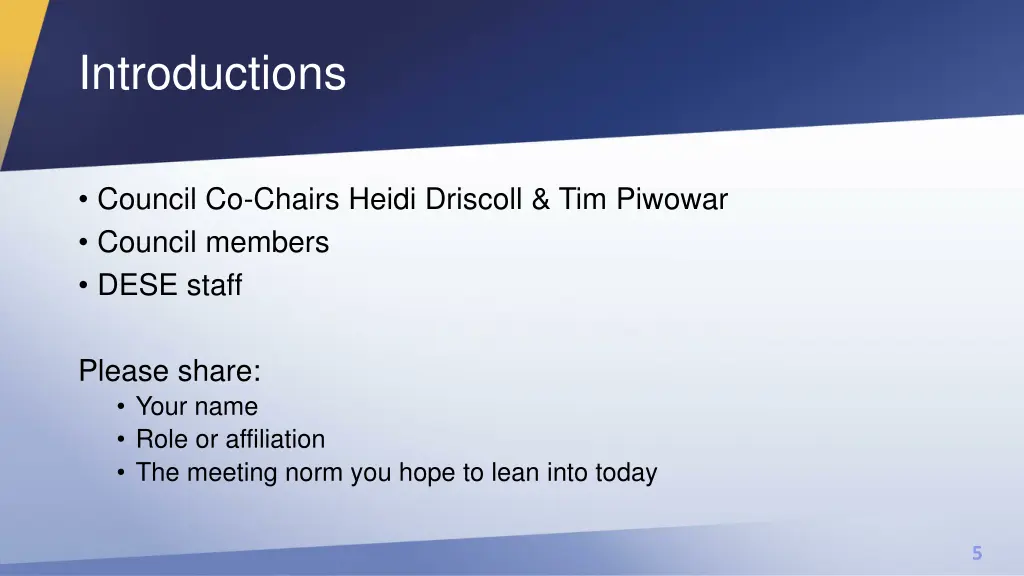 Introductions

• Council Co-Chairs Heidi Driscoll & Tim Piwowar
• Council members
• DESE staff

Please share:
• Your name
• Role or affiliation
• The meeting norm you hope to lean into today

5